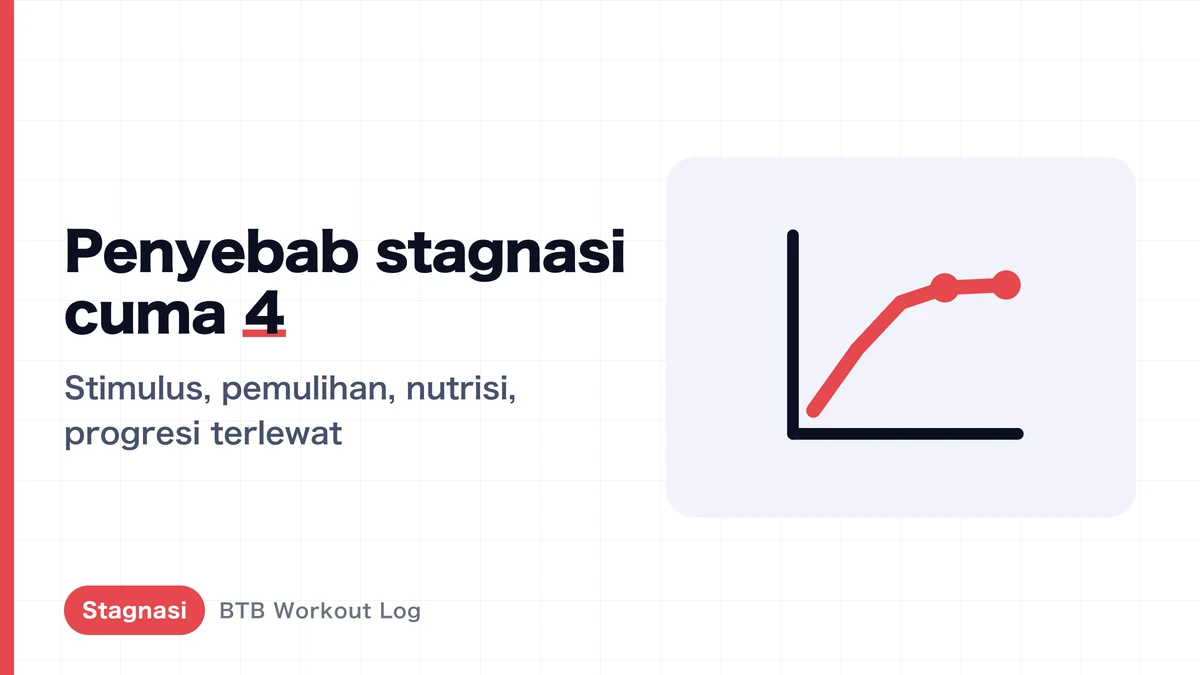 Penyebab stagnasi cuma 4

Stimulus, pemulihan, nutrisi, progresi terlewat

Stagnasi

BTB Workout Log